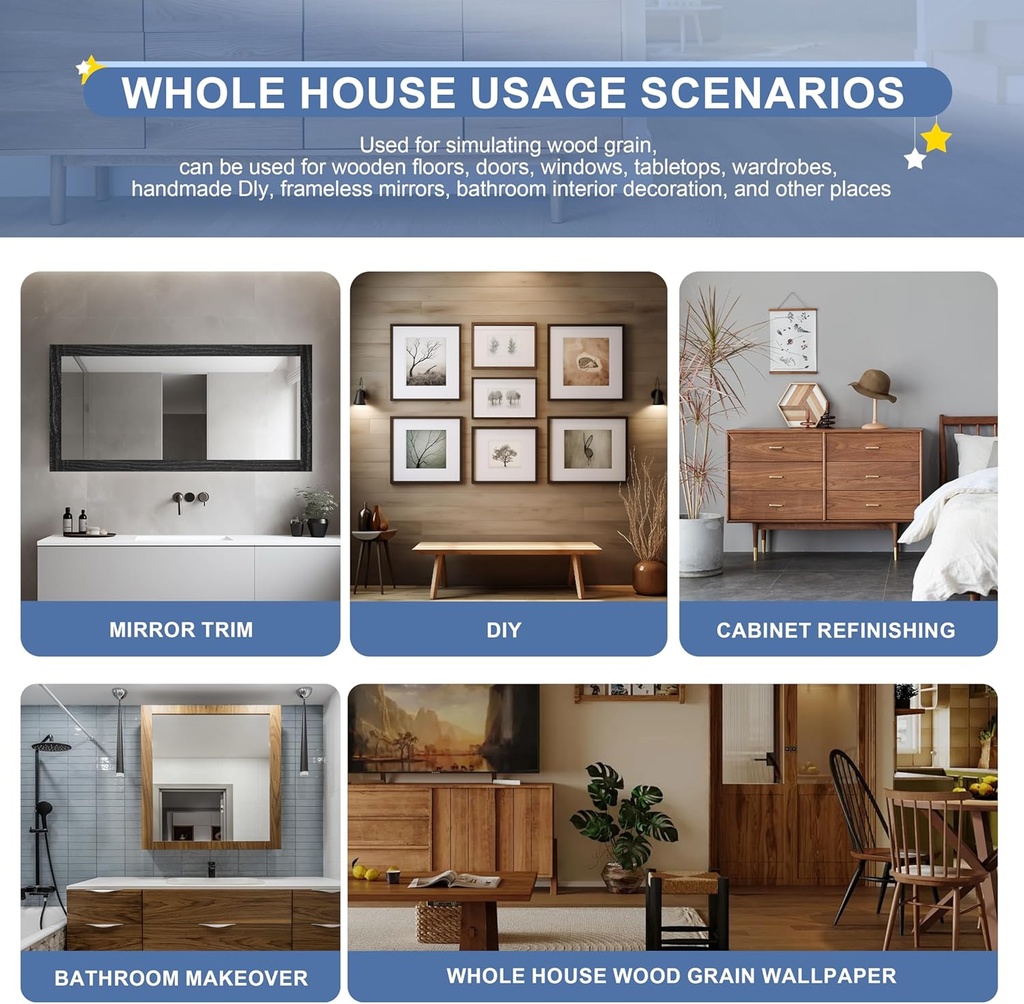 WHOLE HOUSE USAGE SCENARIOS

Used for simulating wood grain, can be used for wooden floors, doors, windows, tabletops, wardrobes, handmade Dly, frameless mirrors, bathroom interior decoration, and other places

MIRROR TRIM

DIY

CABINET REFINISHING

BATHROOM MAKEOVER

WHOLE HOUSE WOOD GRAIN WALLPAPER